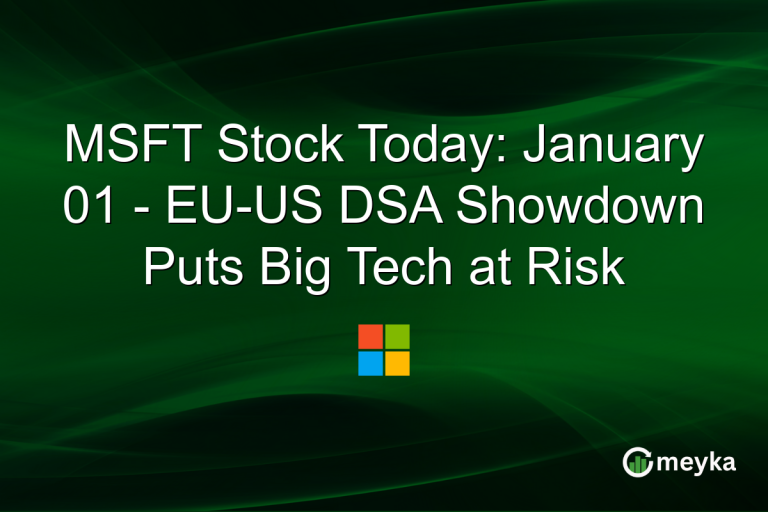 MSFT Stock Today: January 01 - EU-US DSA Showdown Puts Big Tech at Risk

meyka